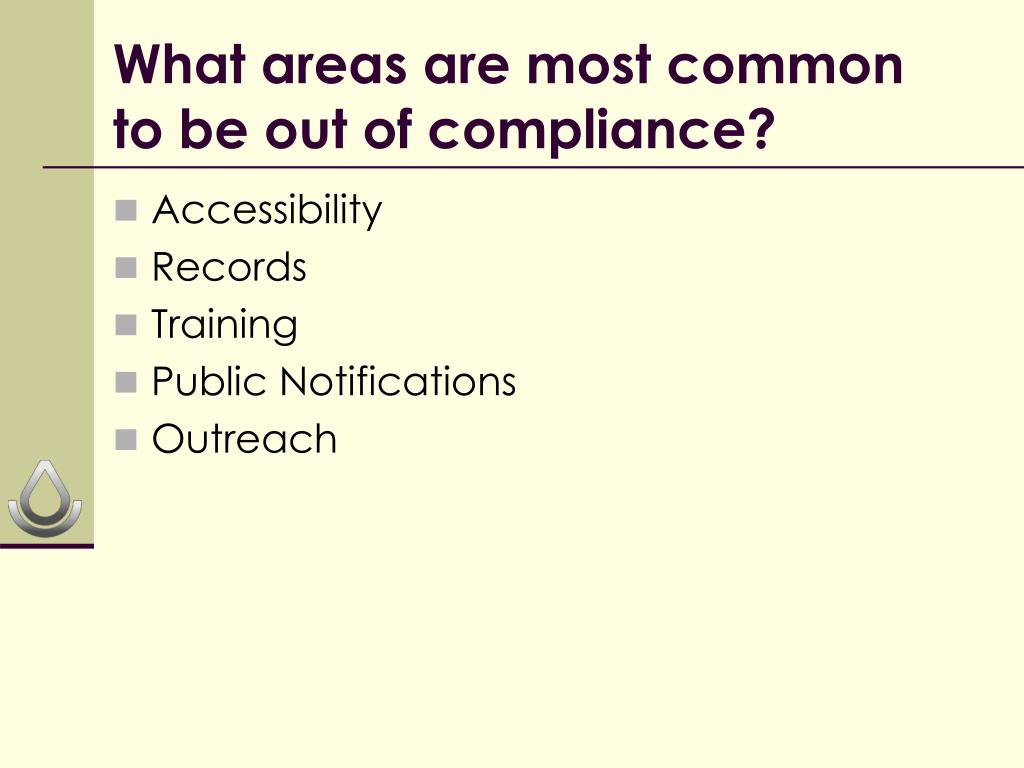 What areas are most common to be out of compliance?

- Accessibility
- Records
- Training
- Public Notifications
- Outreach